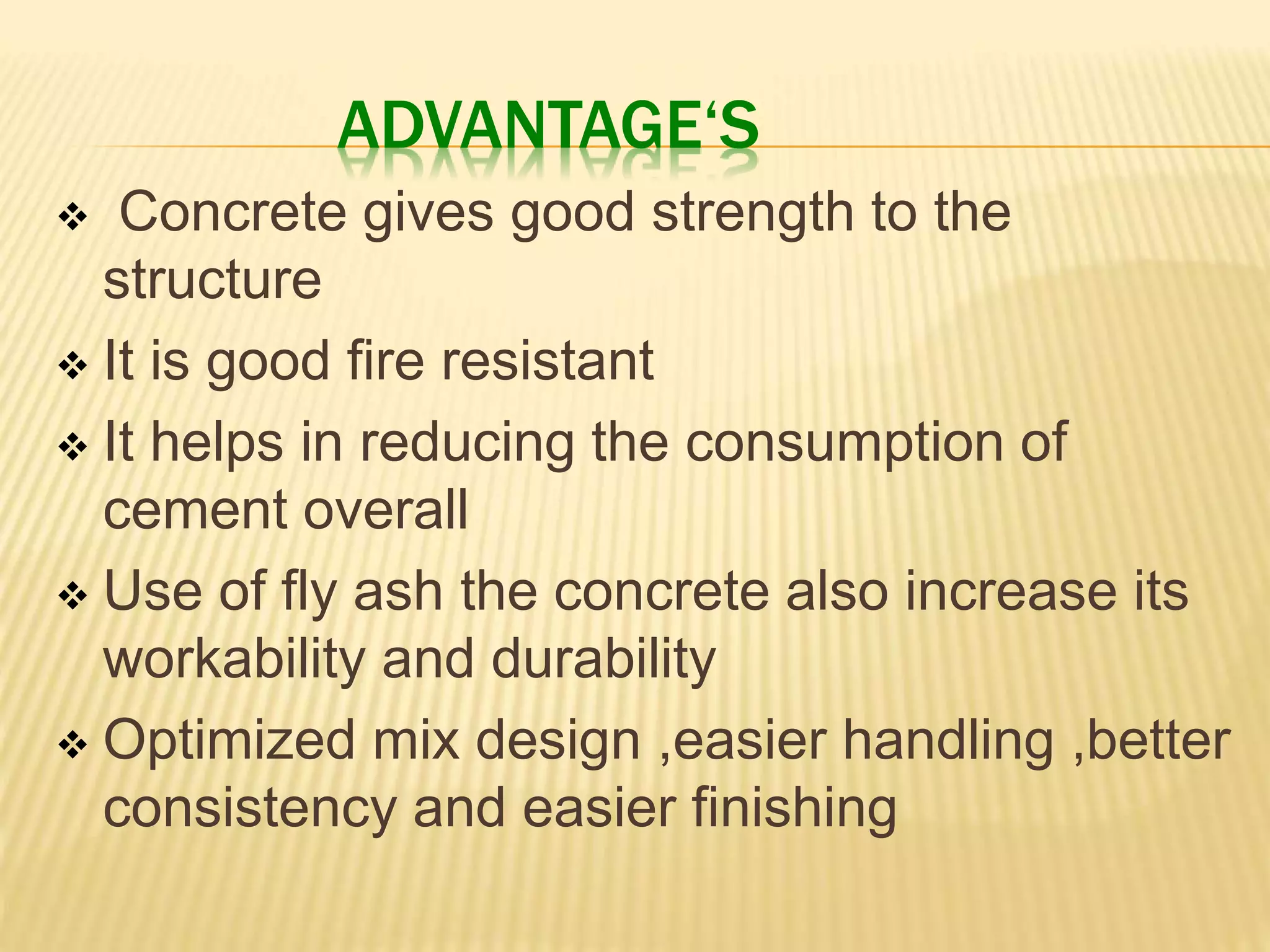 ADVANTAGE‘S

❖ Concrete gives good strength to the structure

❖ It is good fire resistant

❖ It helps in reducing the consumption of cement overall

❖ Use of fly ash the concrete also increase its workability and durability

❖ Optimized mix design ,easier handling ,better consistency and easier finishing